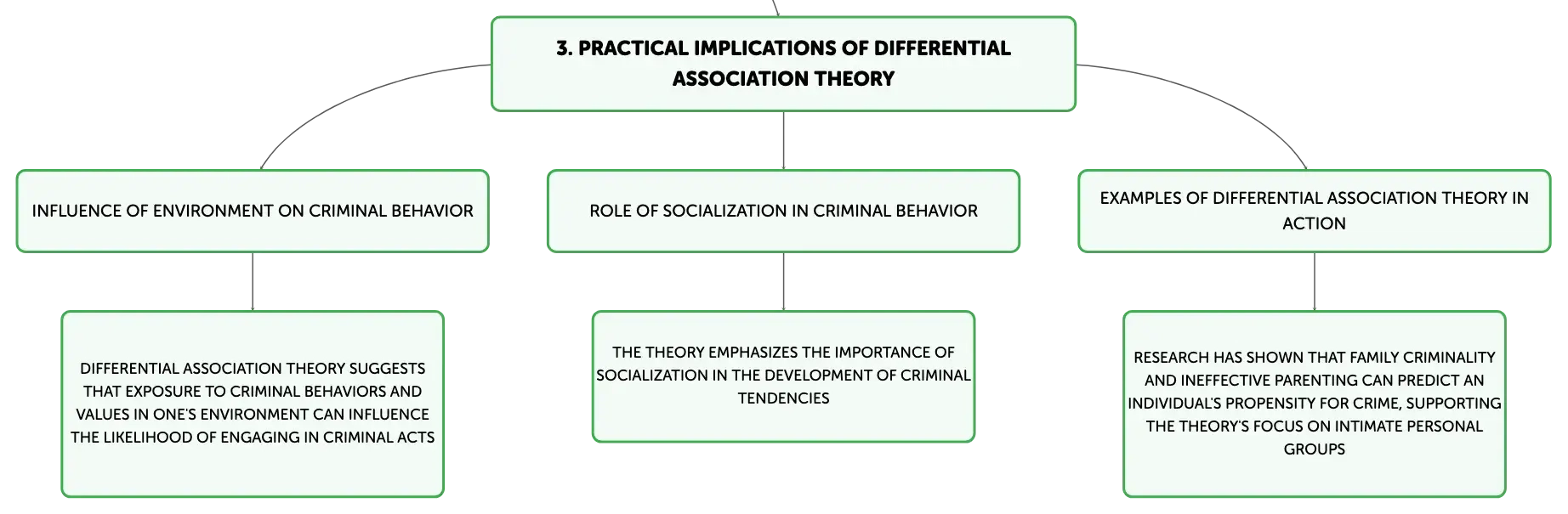 3. PRACTICAL IMPLICATIONS OF DIFFERENTIAL ASSOCIATION THEORY

INFLUENCE OF ENVIRONMENT ON CRIMINAL BEHAVIOR

ROLE OF SOCIALIZATION IN CRIMINAL BEHAVIOR

EXAMPLES OF DIFFERENTIAL ASSOCIATION THEORY IN ACTION

DIFFERENTIAL ASSOCIATION THEORY SUGGESTS THAT EXPOSURE TO CRIMINAL BEHAVIORS AND VALUES IN ONE'S ENVIRONMENT CAN INFLUENCE THE LIKELIHOOD OF ENGAGING IN CRIMINAL ACTS

THE THEORY EMPHASIZES THE IMPORTANCE OF SOCIALIZATION IN THE DEVELOPMENT OF CRIMINAL TENDENCIES

RESEARCH HAS SHOWN THAT FAMILY CRIMINALITY AND INEFFECTIVE PARENTING CAN PREDICT AN INDIVIDUAL'S PROPENSITY FOR CRIME, SUPPORTING THE THEORY'S FOCUS ON INTIMATE PERSONAL GROUPS